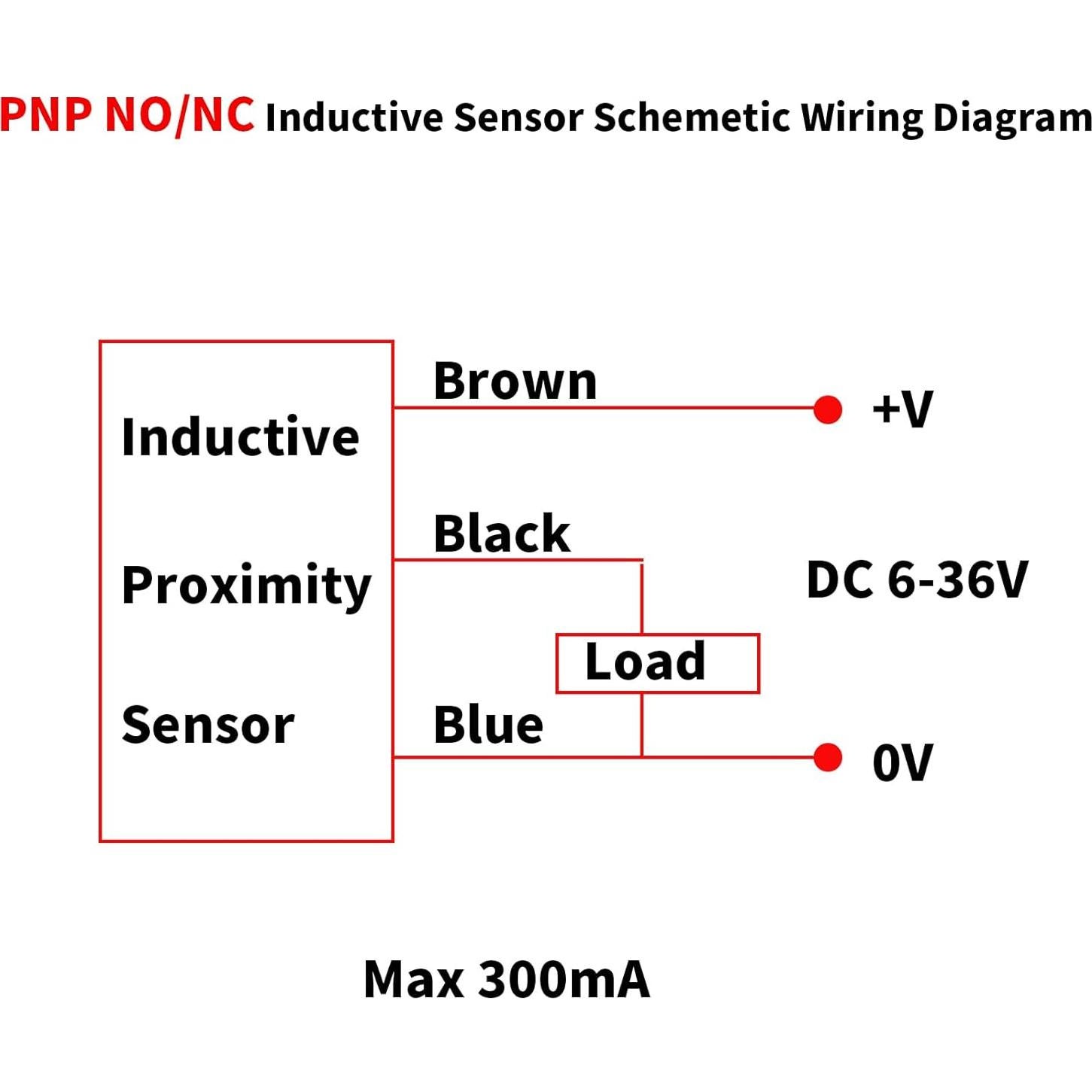 PNP NO/NC Inductive Sensor Schemetic Wiring Diagram

Inductive
Proximity
Sensor

Brown
+V

Black

DC 6-36V

Load

Blue
0V

Max 300mA